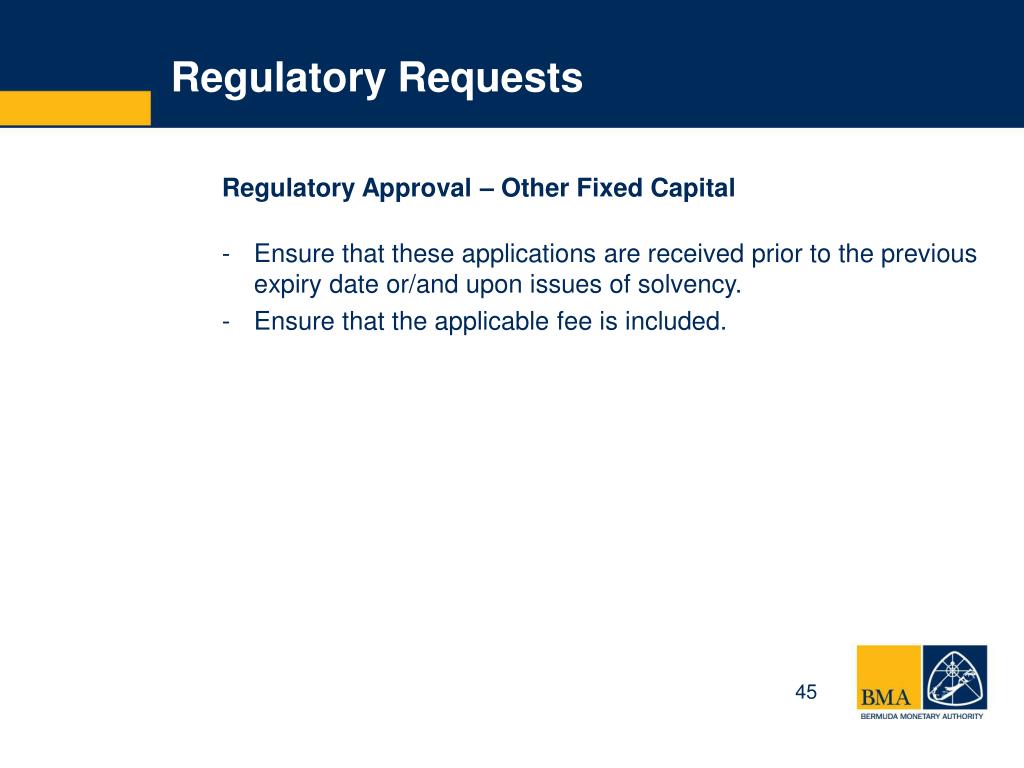 Regulatory Requests

Regulatory Approval – Other Fixed Capital

- Ensure that these applications are received prior to the previous expiry date or/and upon issues of solvency.
- Ensure that the applicable fee is included.

45

BMA
BERMUDA MONETARY AUTHORITY